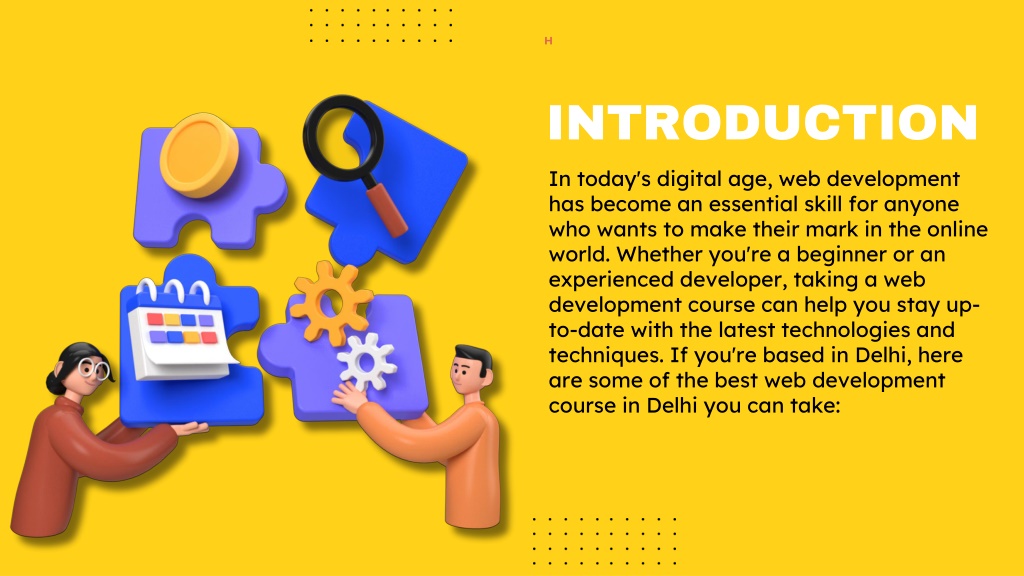 H

INTRODUCTION

In today's digital age, web development has become an essential skill for anyone who wants to make their mark in the online world. Whether you're a beginner or an experienced developer, taking a web development course can help you stay up-to-date with the latest technologies and techniques. If you're based in Delhi, here are some of the best web development course in Delhi you can take: